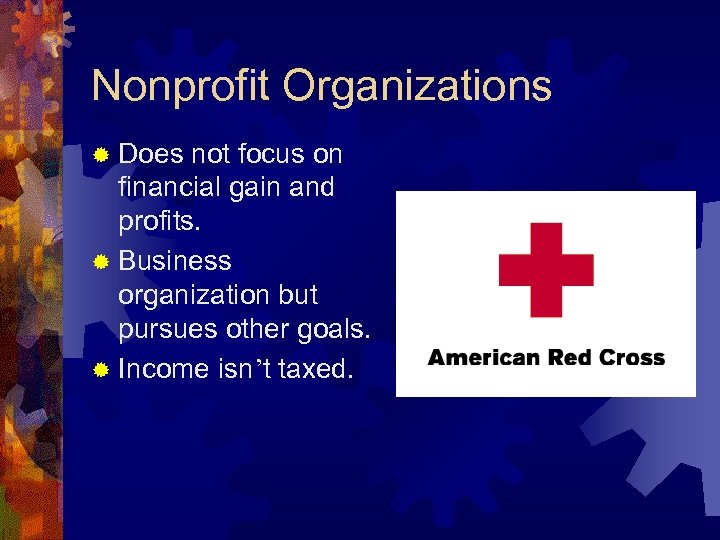 Nonprofit Organizations

Does not focus on financial gain and profits.

Business organization but pursues other goals.

Income isn’t taxed.

American Red Cross